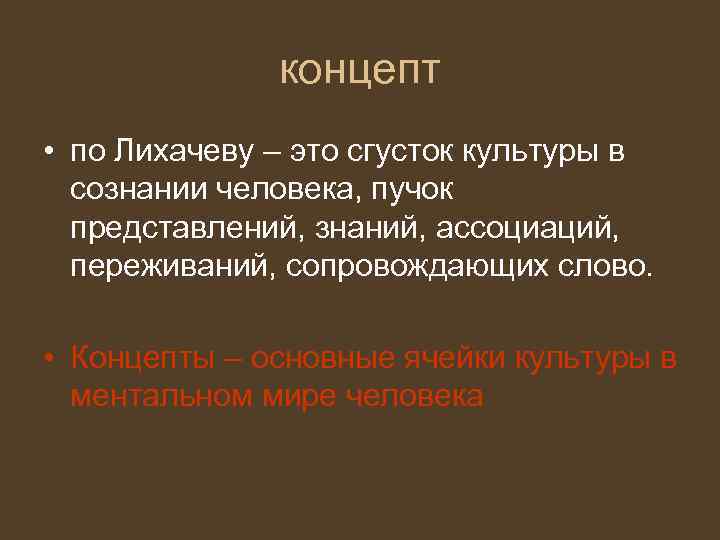 концепт

• по Лихачеву – это сгусток культуры в сознании человека, пучок представлений, знаний, ассоциаций, переживаний, сопровождающих слово.

• Концепты – основные ячейки культуры в ментальном мире человека